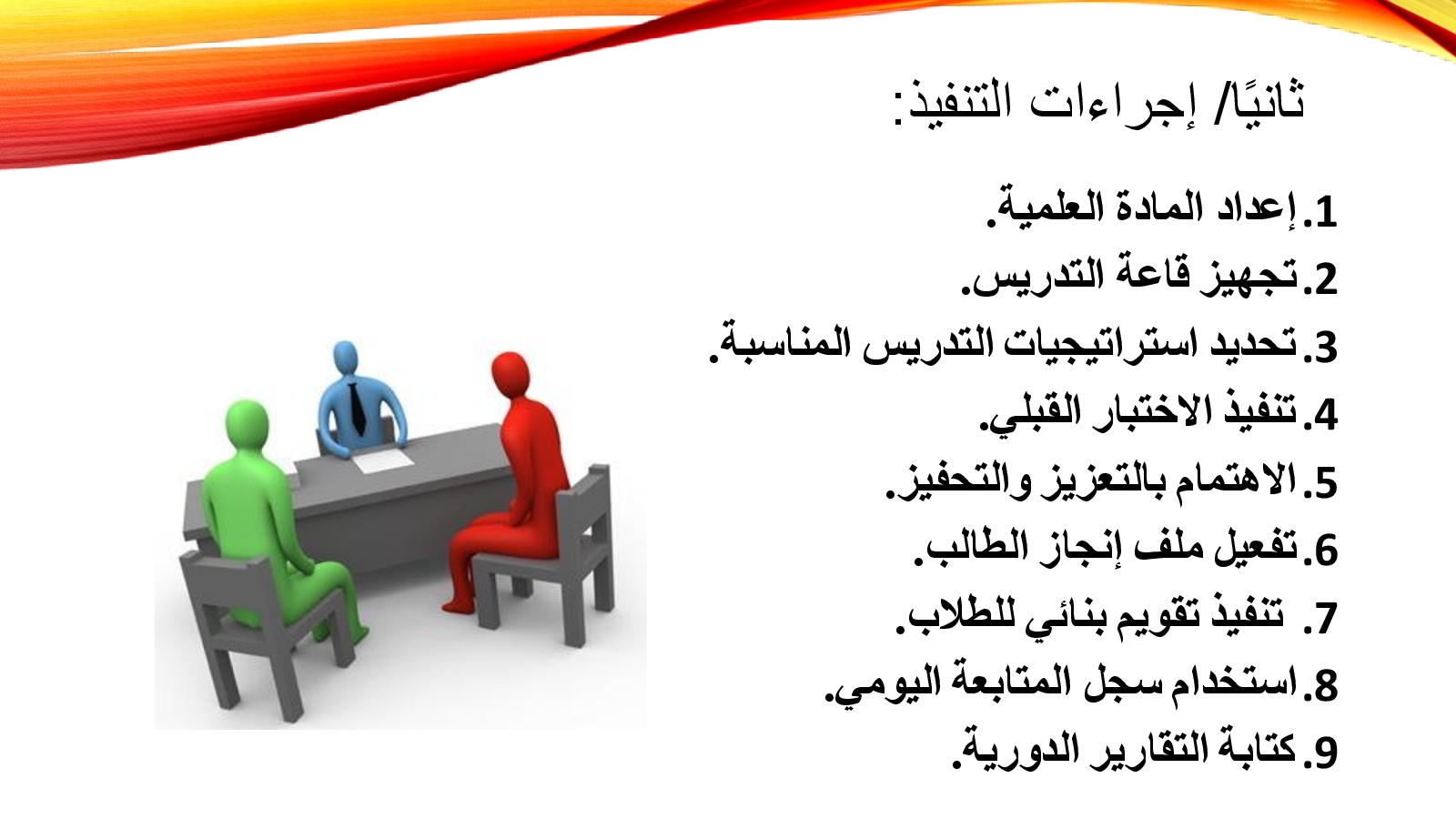 ثانيًا/ إجراءات التنفيذ:

1. إعداد المادة العلمية.
2. تجهيز قاعة التدريس.
3. تحديد استراتيجيات التدريس المناسبة.
4. تنفيذ الاختبار القبلي.
5. الاهتمام بالتعزيز والتحفيز.
6. تفعيل ملف إنجاز الطالب.
7. تنفيذ تقويم بنائي للطلاب.
8. استخدام سجل المتابعة اليومي.
9. كتابة التقارير الدورية.